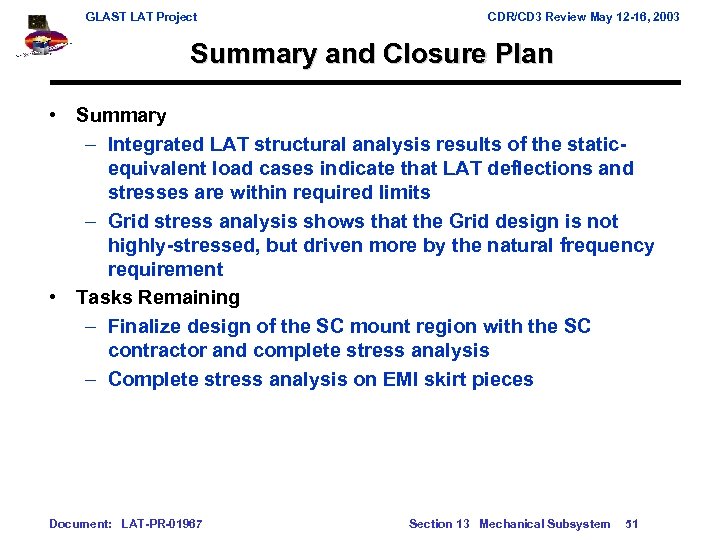 GLAST LAT Project

CDR/CD3 Review May 12-16, 2003

Summary and Closure Plan

• Summary
– Integrated LAT structural analysis results of the static-equivalent load cases indicate that LAT deflections and stresses are within required limits
– Grid stress analysis shows that the Grid design is not highly-stressed, but driven more by the natural frequency requirement
• Tasks Remaining
– Finalize design of the SC mount region with the SC contractor and complete stress analysis
– Complete stress analysis on EMI skirt pieces

Document: LAT-PR-01967

Section 13 Mechanical Subsystem 51